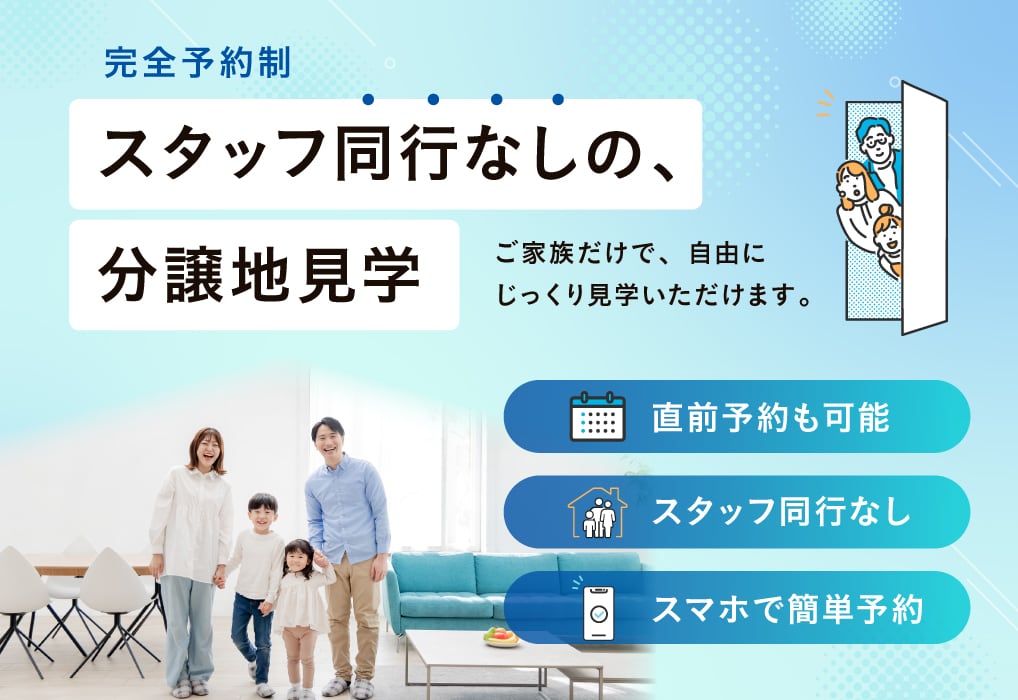 完全予約制

スタッフ同行なしの、

分譲地見学

ご家族だけで、自由に
じっくり見学いただけます。

直前予約も可能

スタッフ同行なし

スマホで簡単予約